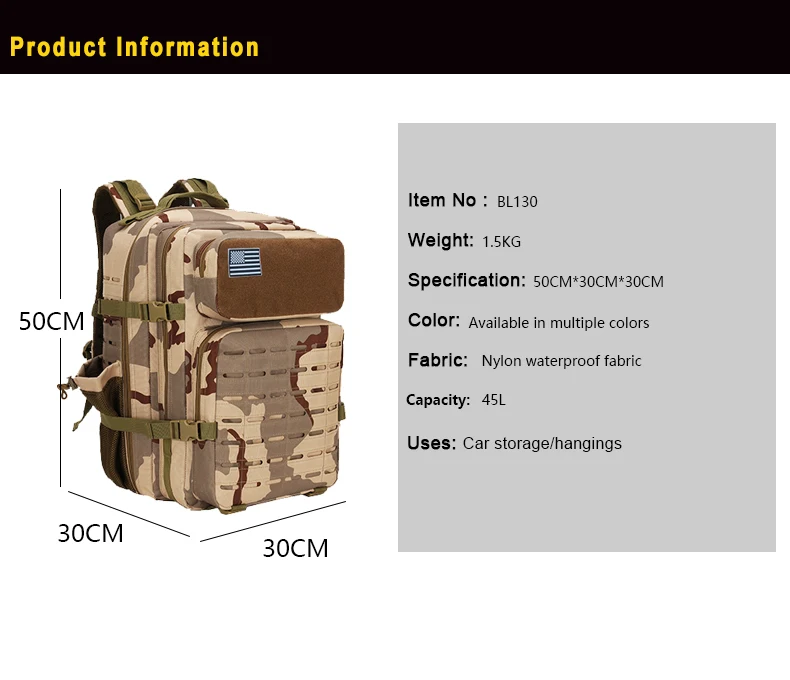 Product Information

50CM

30CM

30CM

Item No : BL130

Weight: 1.5KG

Specification: 50CM*30CM*30CM

Color: Available in multiple colors

Fabric: Nylon waterproof fabric

Capacity: 45L

Uses: Car storage/hangings